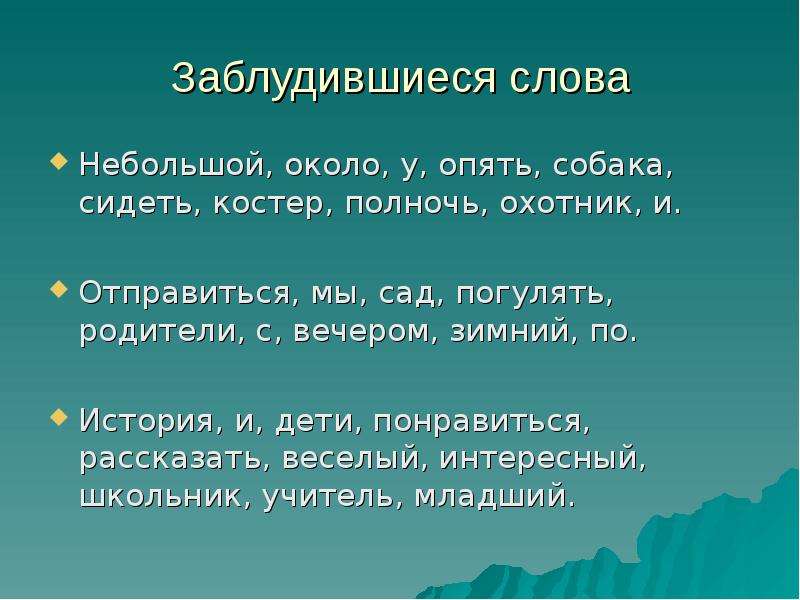 Заблудившиеся слова

• Небольшой, около, у, опять, собака, сидеть, костер, полночь, охотник, и.

• Отправиться, мы, сад, погулять, родители, с, вечером, зимний, по.

• История, и, дети, понравиться, рассказать, веселый, интересный, школьник, учитель, младший.